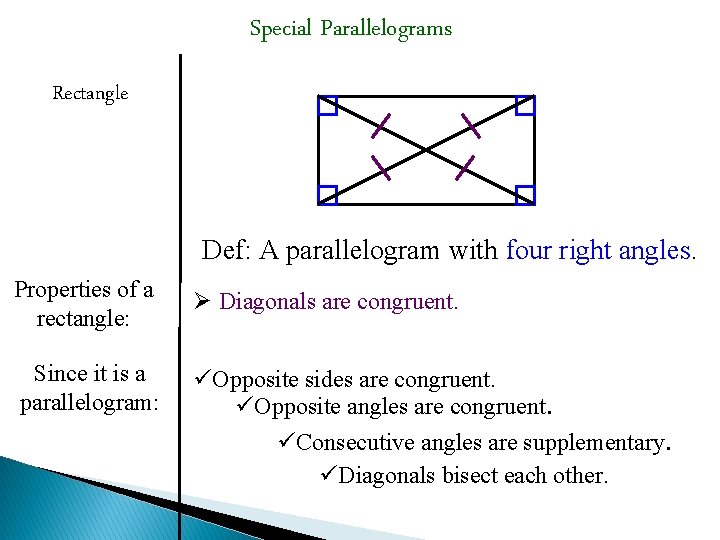 Special Parallelograms

Rectangle

Def: A parallelogram with four right angles.

Properties of a rectangle:

➢ Diagonals are congruent.

Since it is a parallelogram:

✓Opposite sides are congruent.

✓Opposite angles are congruent.

✓Consecutive angles are supplementary.

✓Diagonals bisect each other.